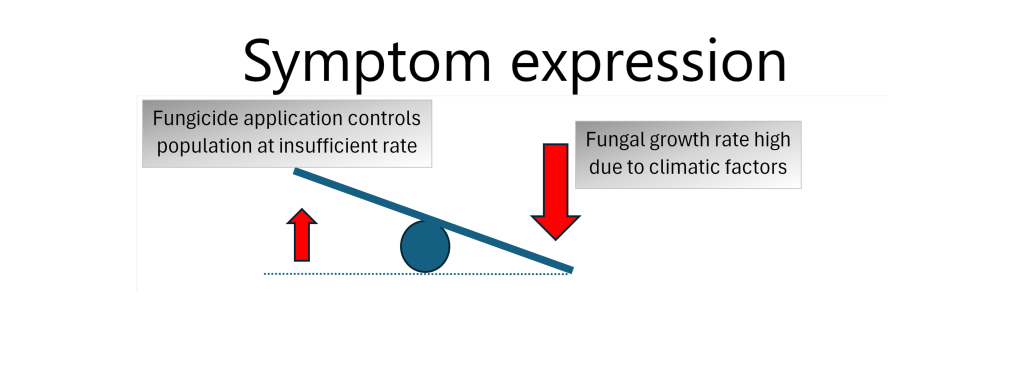 Symptom expression

Fungicide application controls population at insufficient rate

Fungal growth rate high due to climatic factors